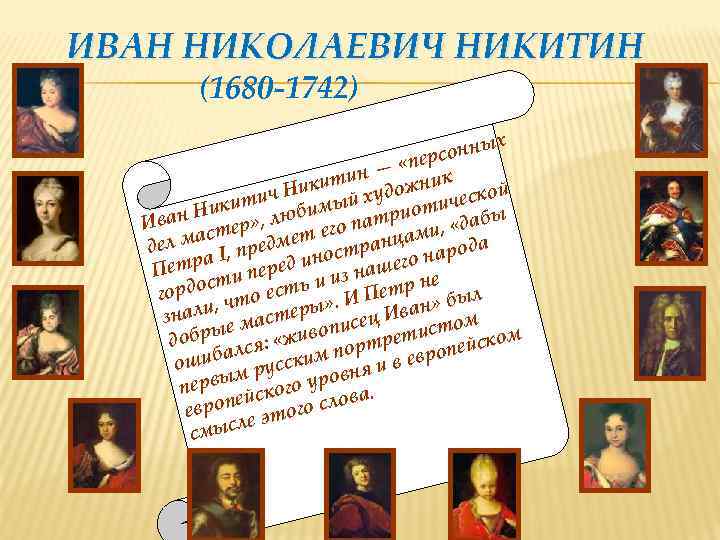 ИВАН НИКОЛАЕВИЧ НИКИТИН
(1680-1742)

Иван Никитич Никитин — «персонных дел мастер», любимый художник Петра I, предмет его патриотической гордости перед иностранцами, «дабы знали, что есть и из нашего народа добрые мастеры». И Петр не ошибался: «живописец Иван» был первым русским портретистом европейского уровня и в европейском смысле этого слова.